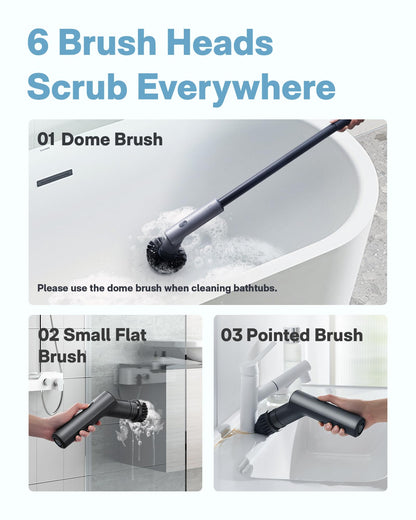 6 Brush Heads Scrub Everywhere

01 Dome Brush

Please use the dome brush when cleaning bathtubs.

02 Small Flat Brush

03 Pointed Brush